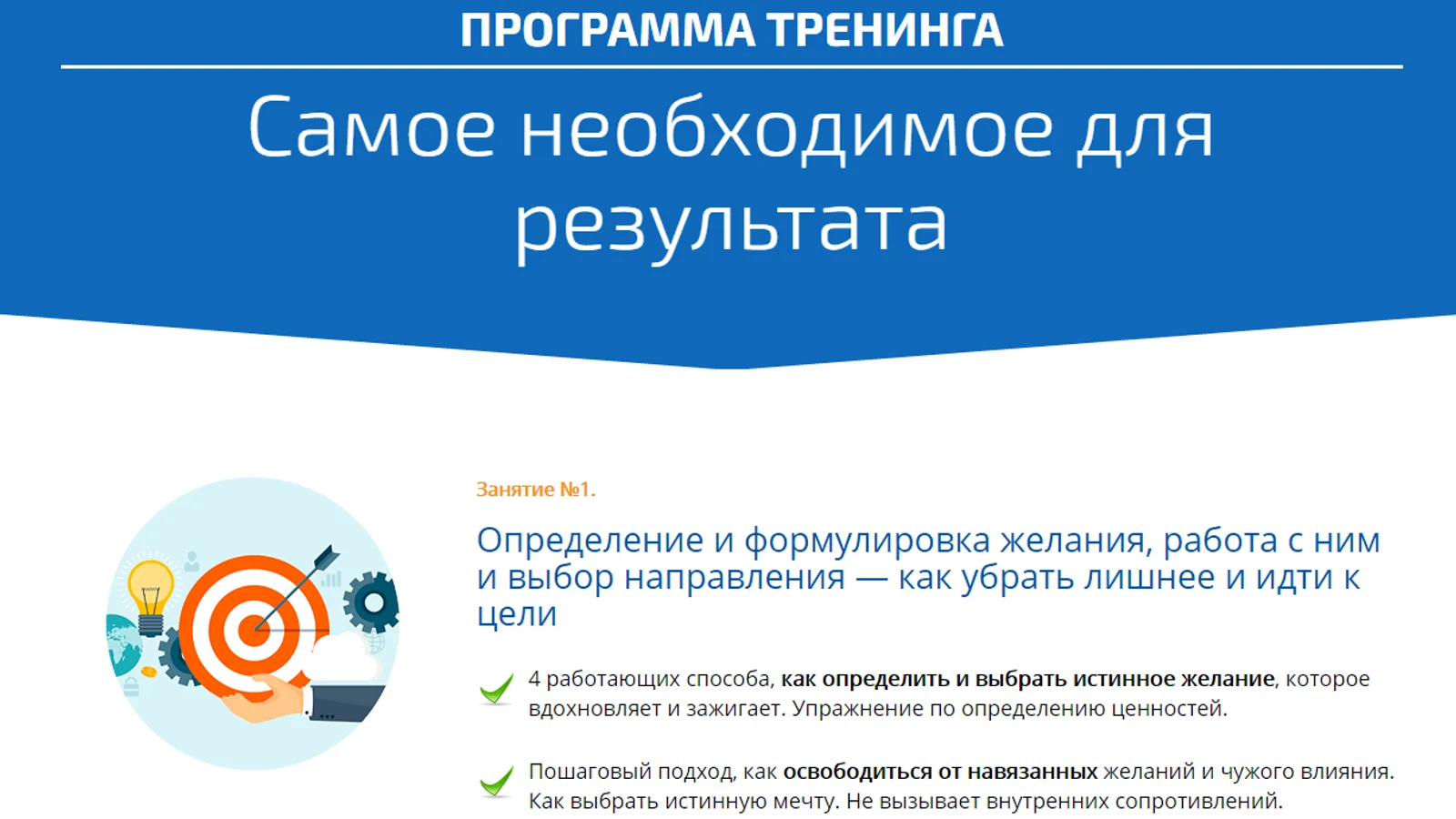 ПРОГРАММА ТРЕНИНГА

Самое необходимое для результата

Занятие №1.

Определение и формулировка желания, работа с ним и выбор направления — как убрать лишнее и идти к цели

4 работающих способа, как определить и выбрать истинное желание, которое вдохновляет и зажигает. Упражнение по определению ценностей.

Пошаговый подход, как освободиться от навязанных желаний и чужого влияния. Как выбрать истинную мечту. Не вызывает внутренних сопротивлений.